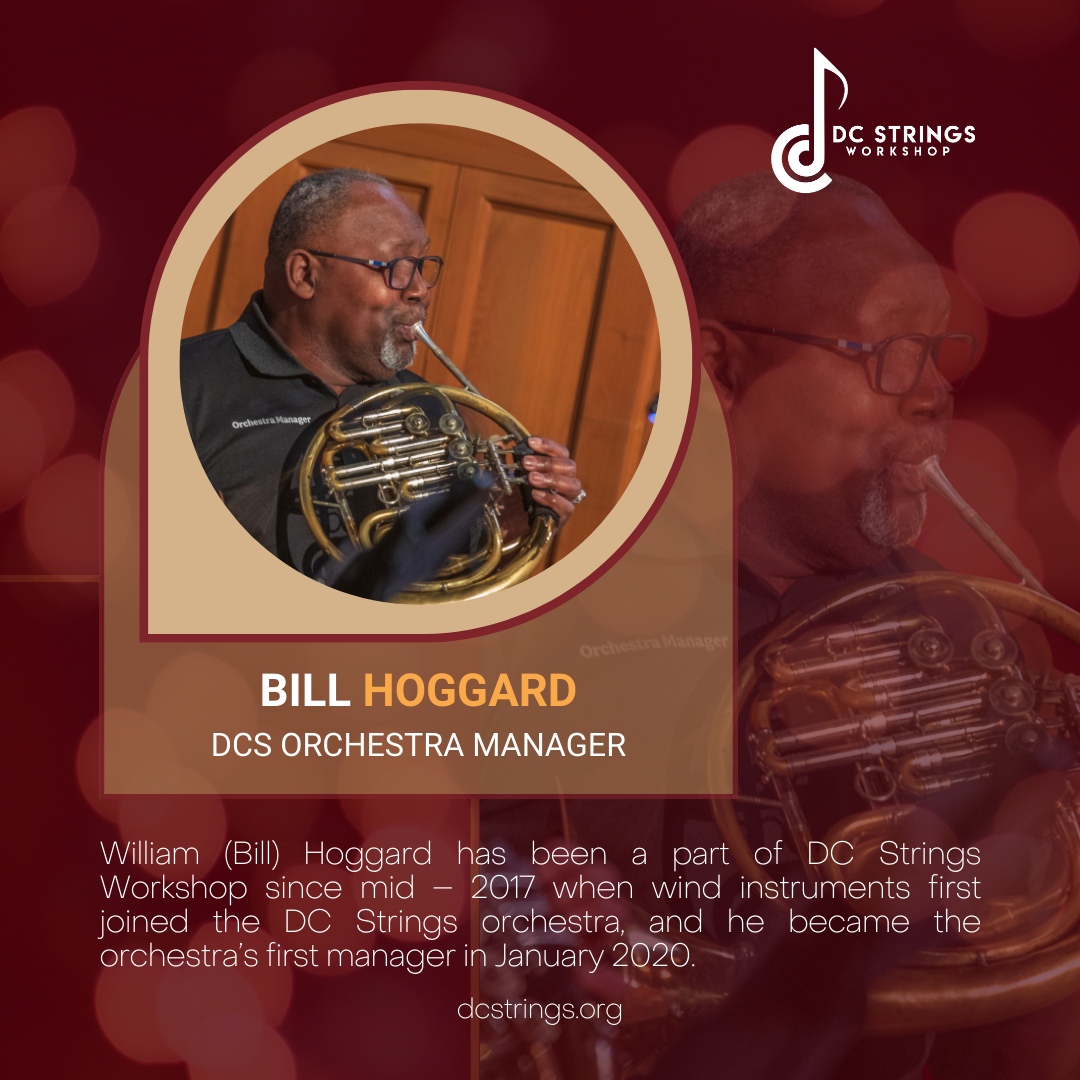 DC STRINGS
WORKSHOP

Orchestra Manager

Orchestra Manager

BILL HOGGARD
DCS ORCHESTRA MANAGER

William (Bill) Hoggard has been a part of DC Strings Workshop since mid – 2017 when wind instruments first joined the DC Strings orchestra, and he became the orchestra's first manager in January 2020.

dcstrings.org